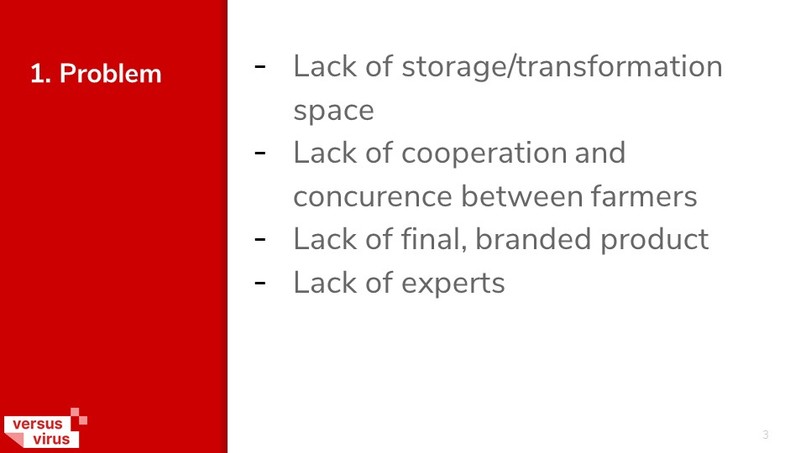 1. Problem

- Lack of storage/transformation space
- Lack of cooperation and concurence between farmers
- Lack of final, branded product
- Lack of experts

versus virus

3